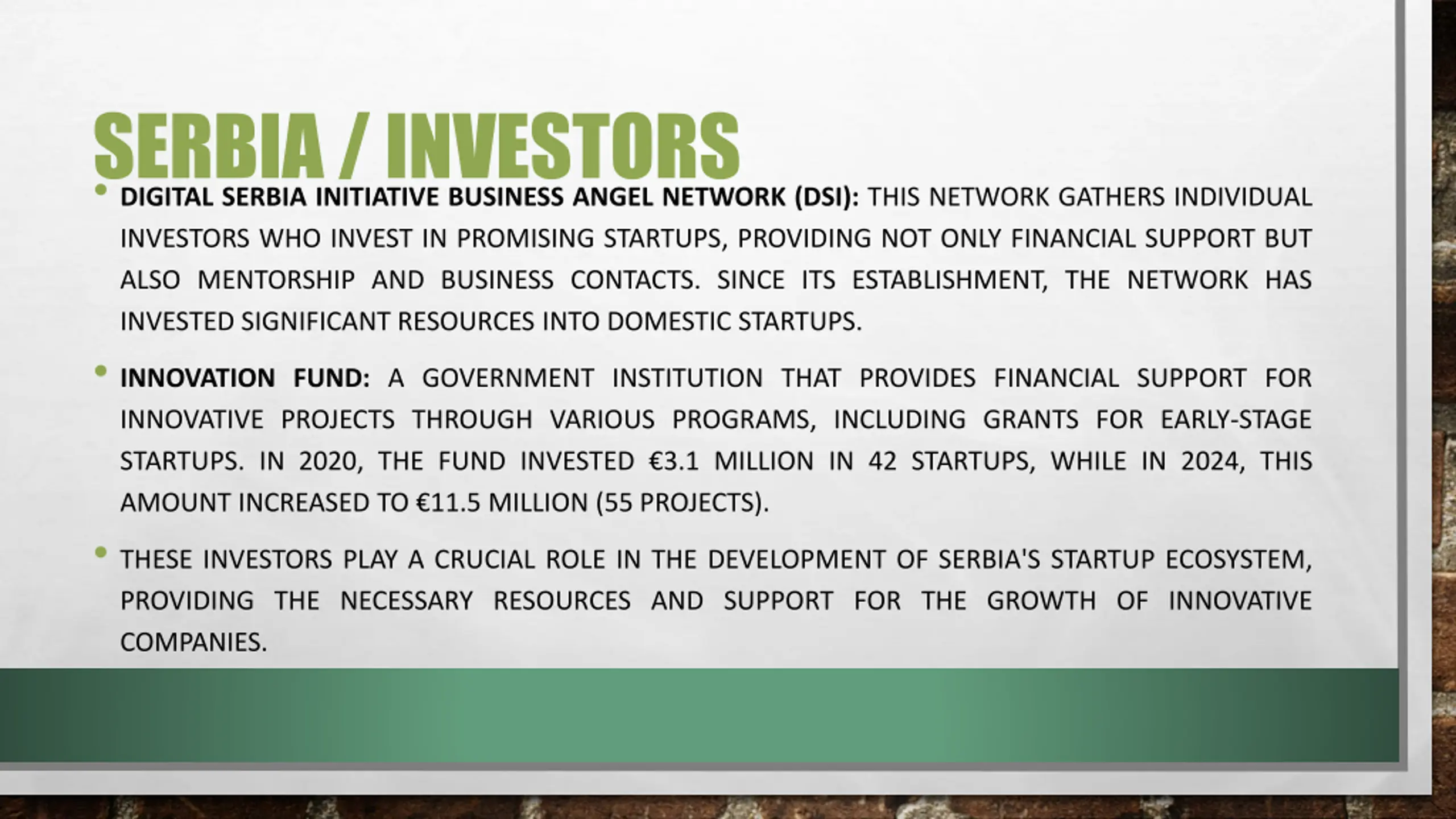 SERBIA / INVESTORS

• DIGITAL SERBIA INITIATIVE BUSINESS ANGEL NETWORK (DSI): THIS NETWORK GATHERS INDIVIDUAL INVESTORS WHO INVEST IN PROMISING STARTUPS, PROVIDING NOT ONLY FINANCIAL SUPPORT BUT ALSO MENTORSHIP AND BUSINESS CONTACTS. SINCE ITS ESTABLISHMENT, THE NETWORK HAS INVESTED SIGNIFICANT RESOURCES INTO DOMESTIC STARTUPS.

• INNOVATION FUND: A GOVERNMENT INSTITUTION THAT PROVIDES FINANCIAL SUPPORT FOR INNOVATIVE PROJECTS THROUGH VARIOUS PROGRAMS, INCLUDING GRANTS FOR EARLY-STAGE STARTUPS. IN 2020, THE FUND INVESTED €3.1 MILLION IN 42 STARTUPS, WHILE IN 2024, THIS AMOUNT INCREASED TO €11.5 MILLION (55 PROJECTS).

• THESE INVESTORS PLAY A CRUCIAL ROLE IN THE DEVELOPMENT OF SERBIA'S STARTUP ECOSYSTEM, PROVIDING THE NECESSARY RESOURCES AND SUPPORT FOR THE GROWTH OF INNOVATIVE COMPANIES.